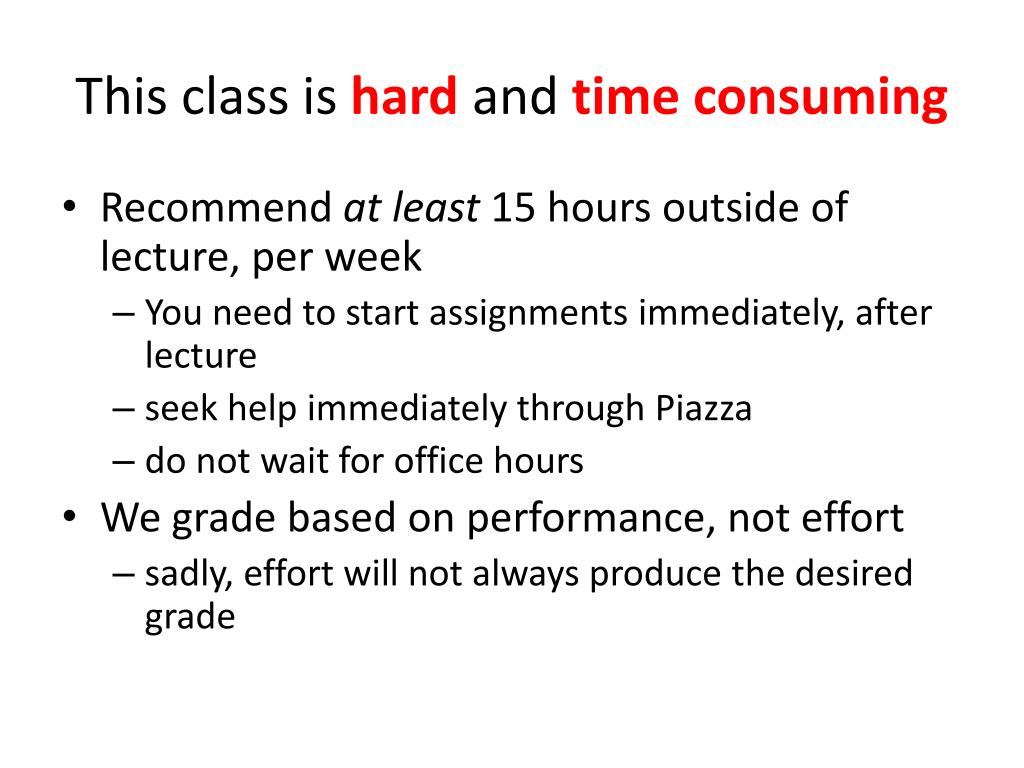 This class is hard and time consuming

• Recommend at least 15 hours outside of lecture, per week
  – You need to start assignments immediately, after lecture
  – seek help immediately through Piazza
  – do not wait for office hours
• We grade based on performance, not effort
  – sadly, effort will not always produce the desired grade